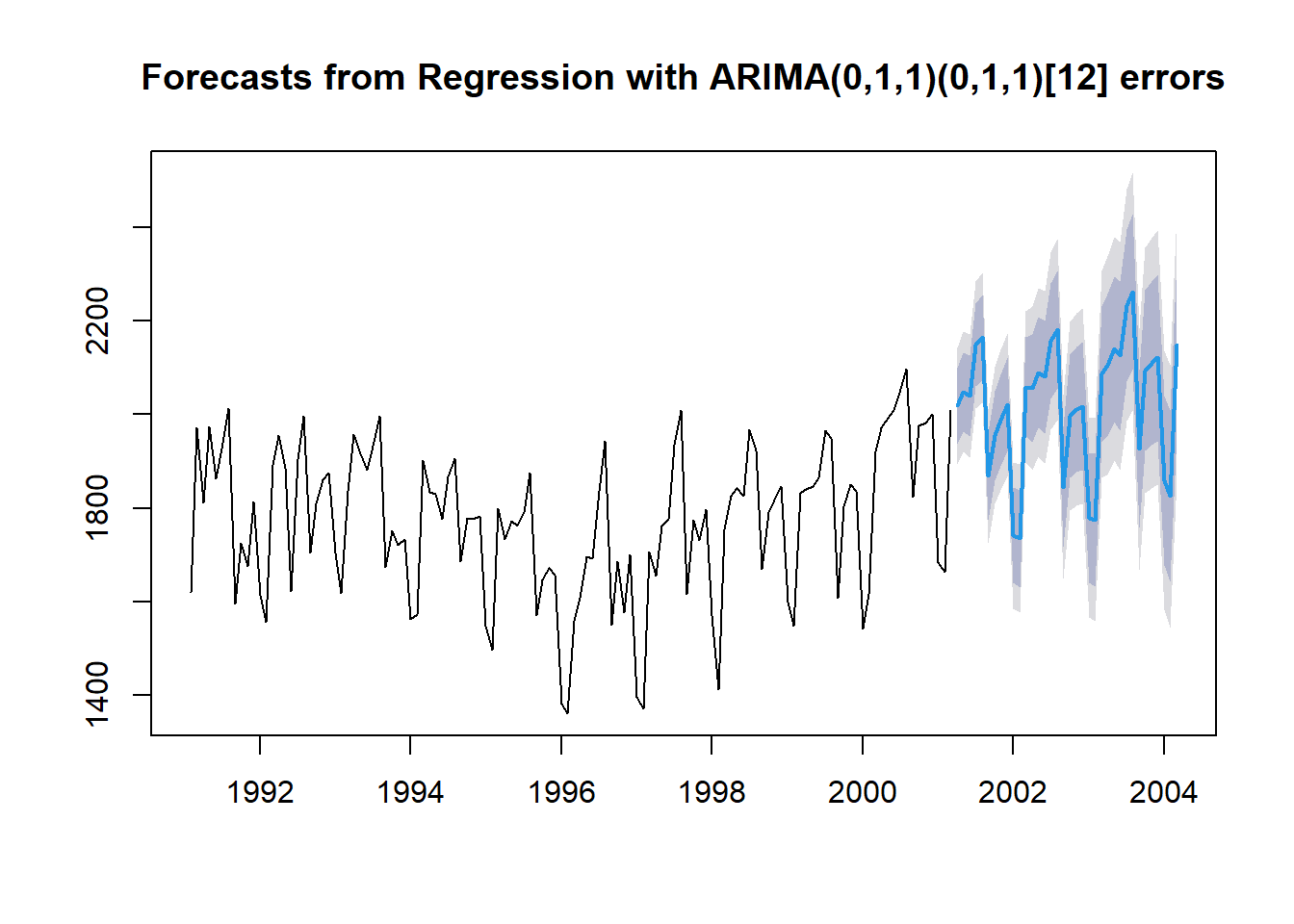 Forecasts from Regression with ARIMA(0,1,1)(0,1,1)[12] errors

2200
1800
1400

1992
1994
1996
1998
2000
2002
2004